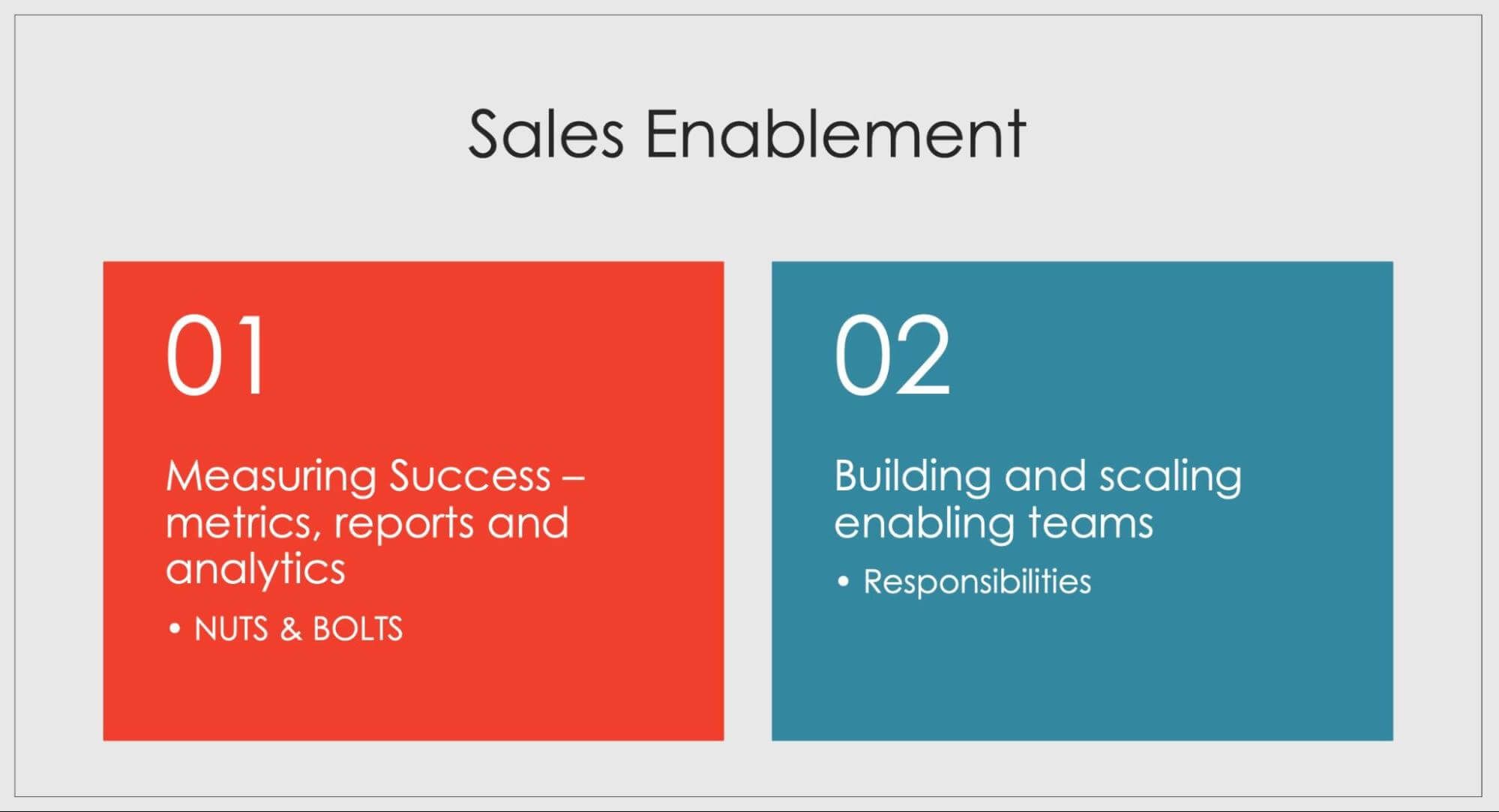 Sales Enablement

01

Measuring Success – metrics, reports and analytics

• NUTS & BOLTS

02

Building and scaling enabling teams

• Responsibilities